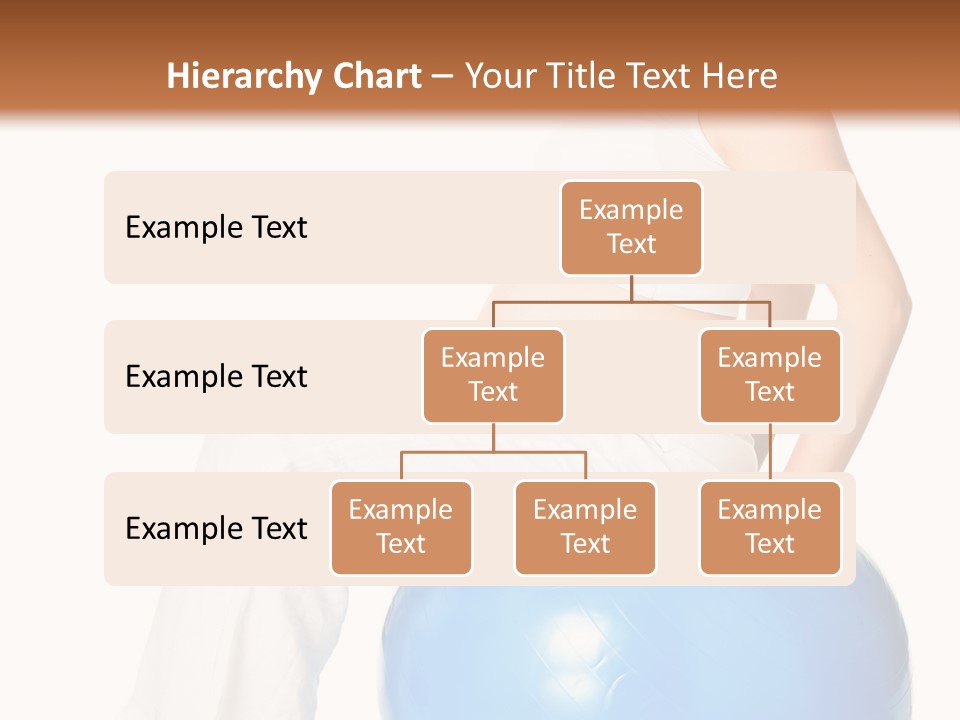 Hierarchy Chart – Your Title Text Here

Example Text

Example Text

Example Text

Example Text

Example Text

Example Text

Example Text

Example Text

Example Text